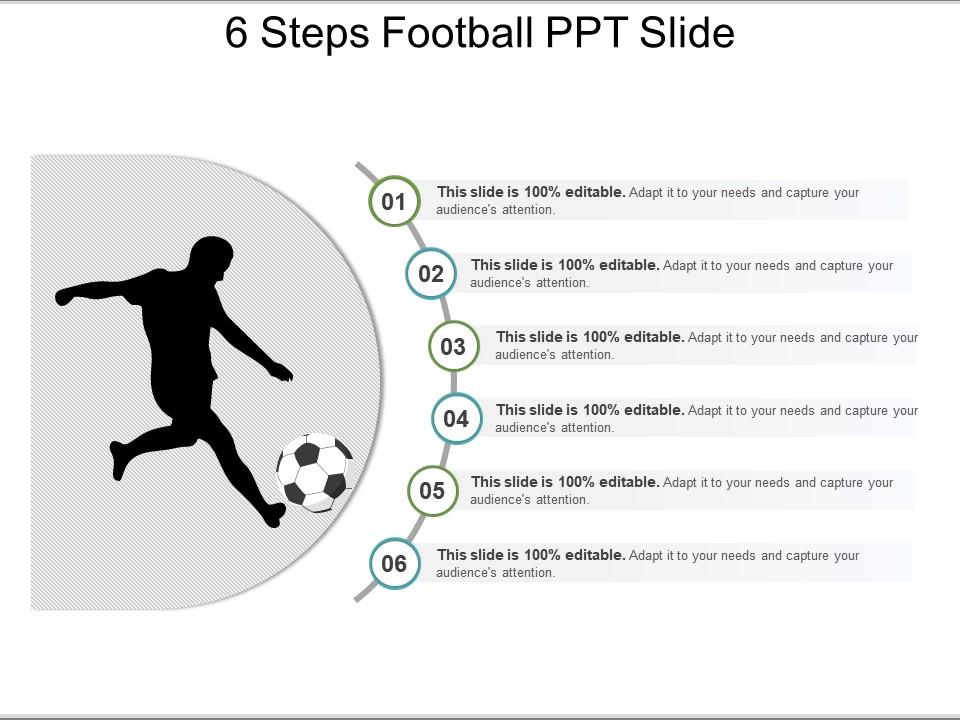 6 Steps Football PPT Slide

01 This slide is 100% editable. Adapt it to your needs and capture your audience's attention.

02 This slide is 100% editable. Adapt it to your needs and capture your audience's attention.

03 This slide is 100% editable. Adapt it to your needs and capture your audience's attention.

04 This slide is 100% editable. Adapt it to your needs and capture your audience's attention.

05 This slide is 100% editable. Adapt it to your needs and capture your audience's attention.

06 This slide is 100% editable. Adapt it to your needs and capture your audience's attention.